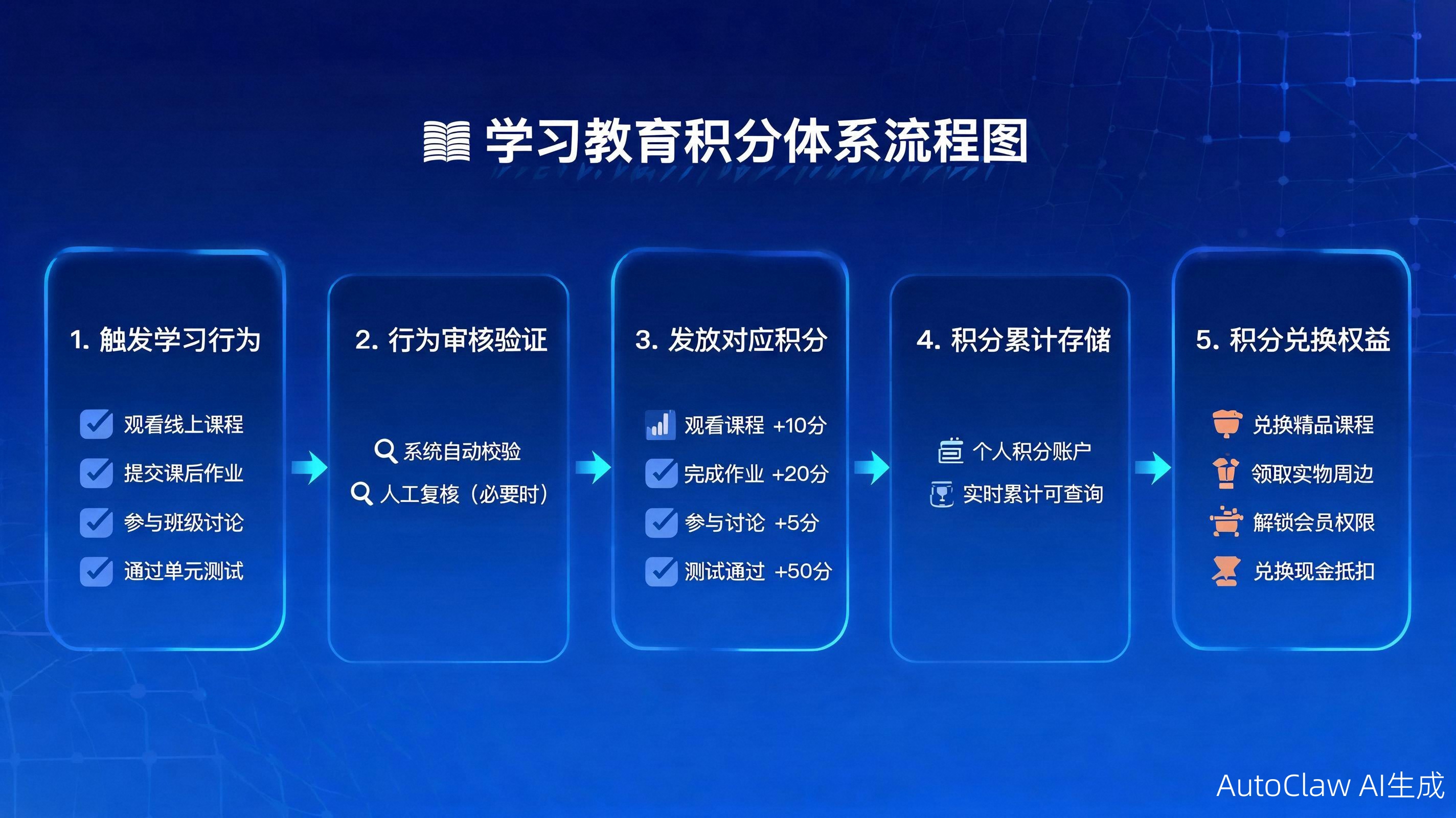 学习教育积分体系流程图

1. 触发学习行为

观看线上课程
提交课后作业
参与班级讨论
通过单元测试

2. 行为审核验证

系统自动校验
人工复核（必要时）

3. 发放对应积分

观看课程 +10分
完成作业 +20分
参与讨论 +5分
测试通过 +50分

4. 积分累计存储

个人积分账户
实时累计可查询

5. 积分兑换权益

兑换精品课程
领取实物周边
解锁会员权限
兑换现金抵扣

AutoClaw AI生成